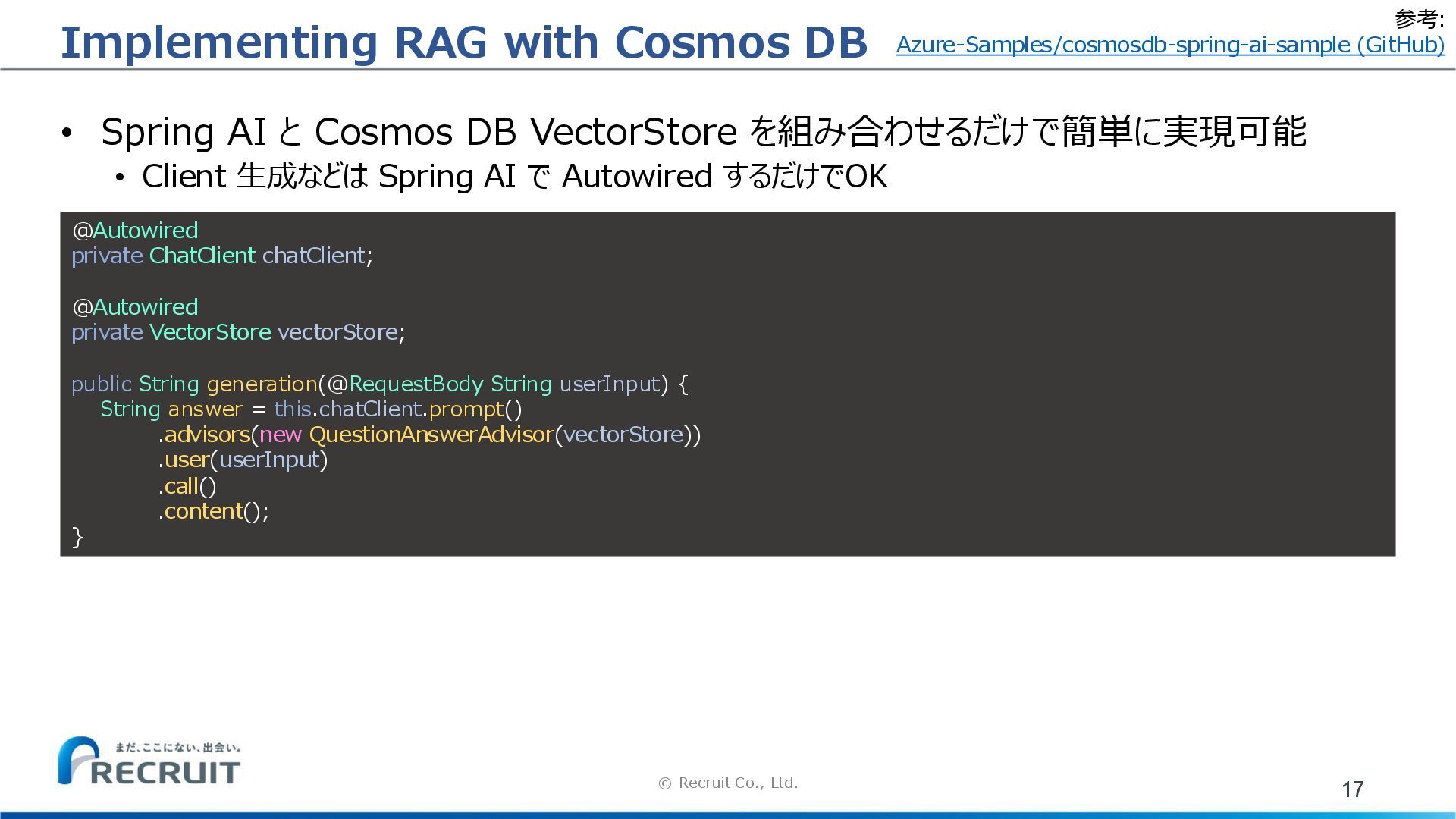 Implementing RAG with Cosmos DB

参考:
Azure-Samples/cosmosdb-spring-ai-sample (GitHub)

• Spring AI と Cosmos DB VectorStore を組み合わせるだけで簡単に実現可能
 • Client 生成などは Spring AI で Autowired するだけでOK

@Autowired
private ChatClient chatClient;

@Autowired
private VectorStore vectorStore;

public String generation(@RequestBody String userInput) {
 String answer = this.chatClient.prompt()
 .advisors(new QuestionAnswerAdvisor(vectorStore))
 .user(userInput)
 .call()
 .content();
}

まだ、ここにない、出会い。
RECRUIT

© Recruit Co., Ltd.

17